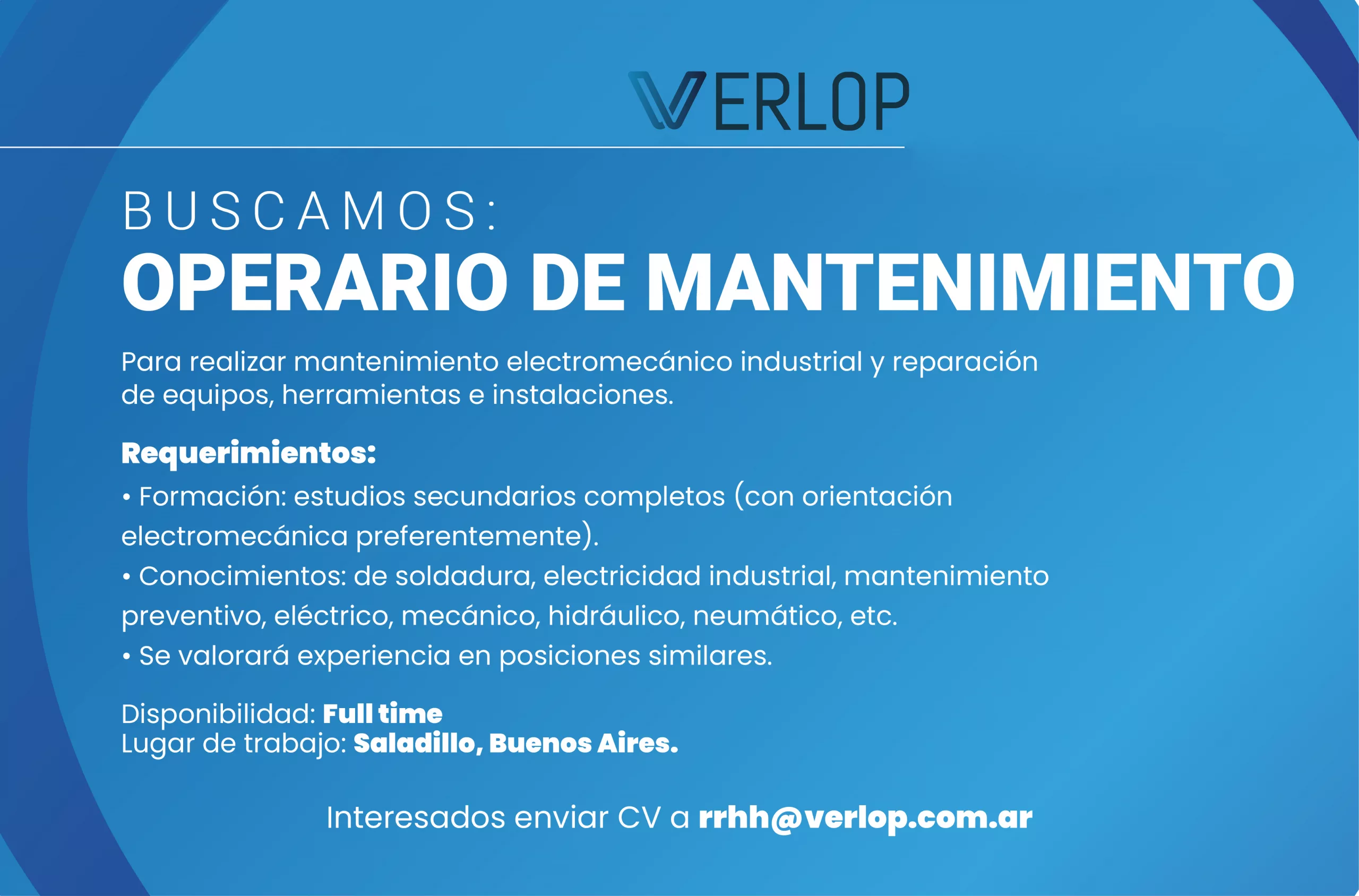 VERLOP

BUSCAMOS:
OPERARIO DE MANTENIMIENTO

Para realizar mantenimiento electromecánico industrial y reparación de equipos, herramientas e instalaciones.

Requerimientos:
• Formación: estudios secundarios completos (con orientación electromecánica preferentemente).
• Conocimientos: de soldadura, electricidad industrial, mantenimiento preventivo, eléctrico, mecánico, hidráulico, neumático, etc.
• Se valorará experiencia en posiciones similares.

Disponibilidad: Full time
Lugar de trabajo: Saladillo, Buenos Aires.

Interesados enviar CV a rrhh@verlop.com.ar